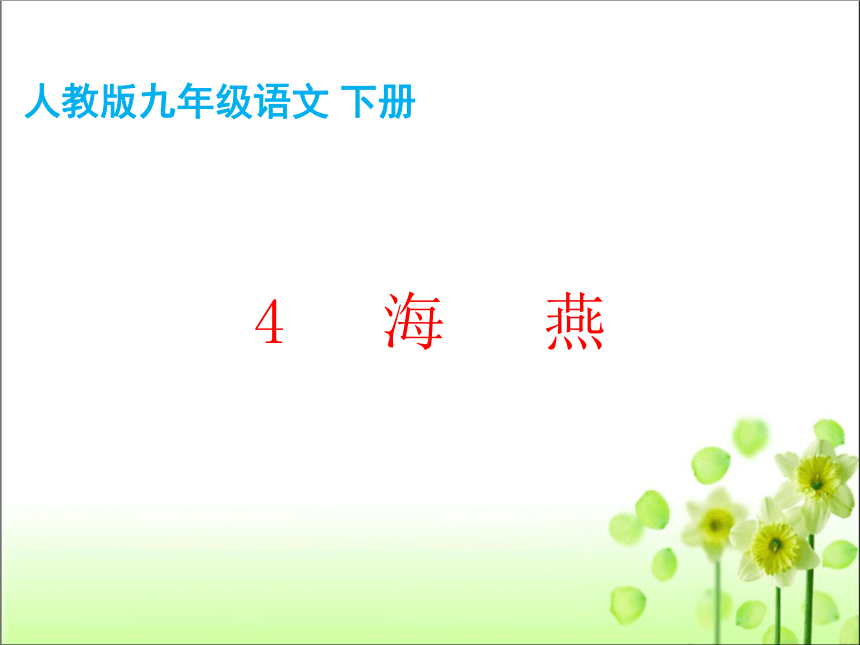 人教版九年级语文 下册

4　海　燕